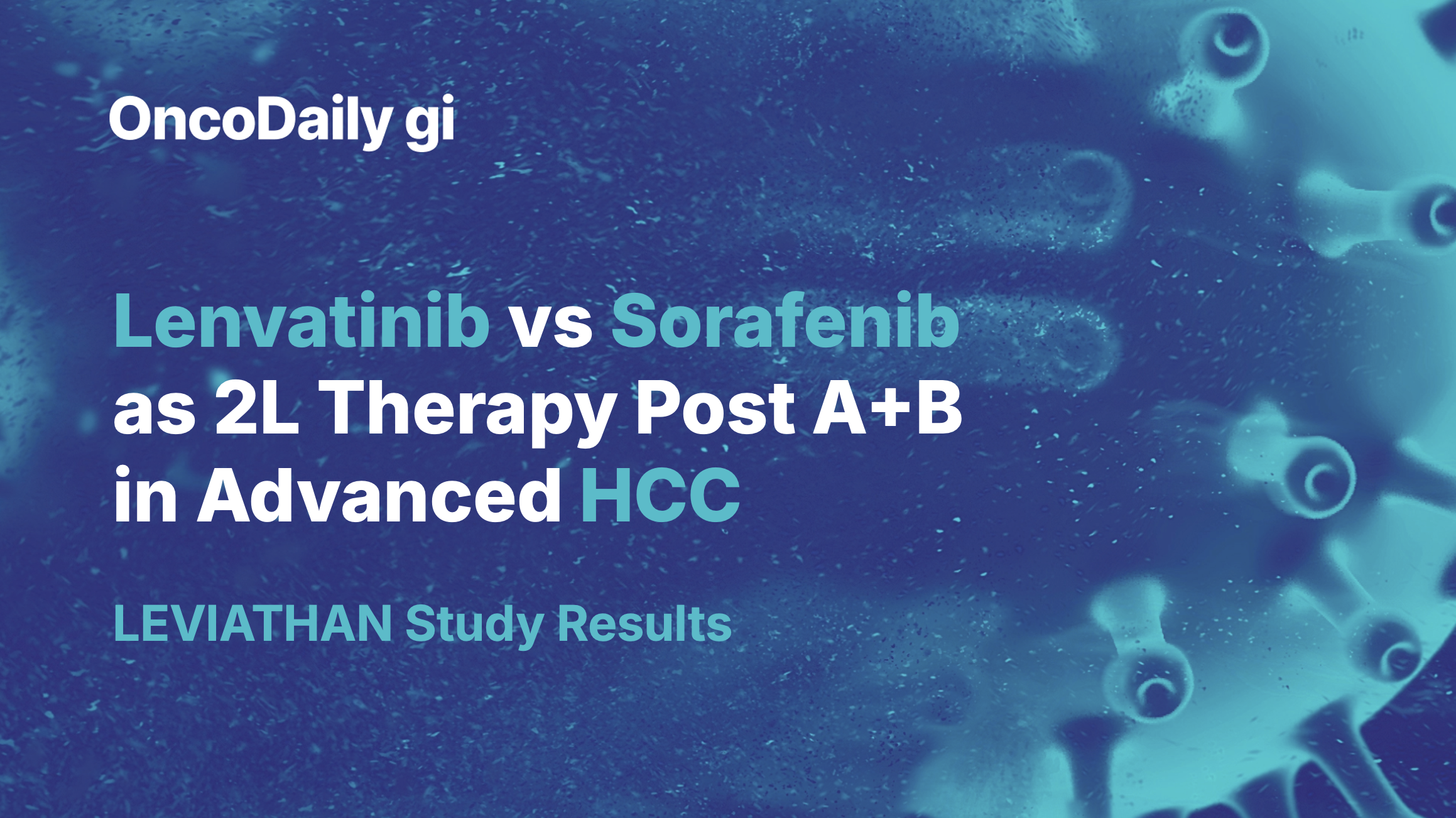 OncoDaily gi

Lenvatinib vs Sorafenib as 2L Therapy Post A+B in Advanced HCC

LEVIATHAN Study Results